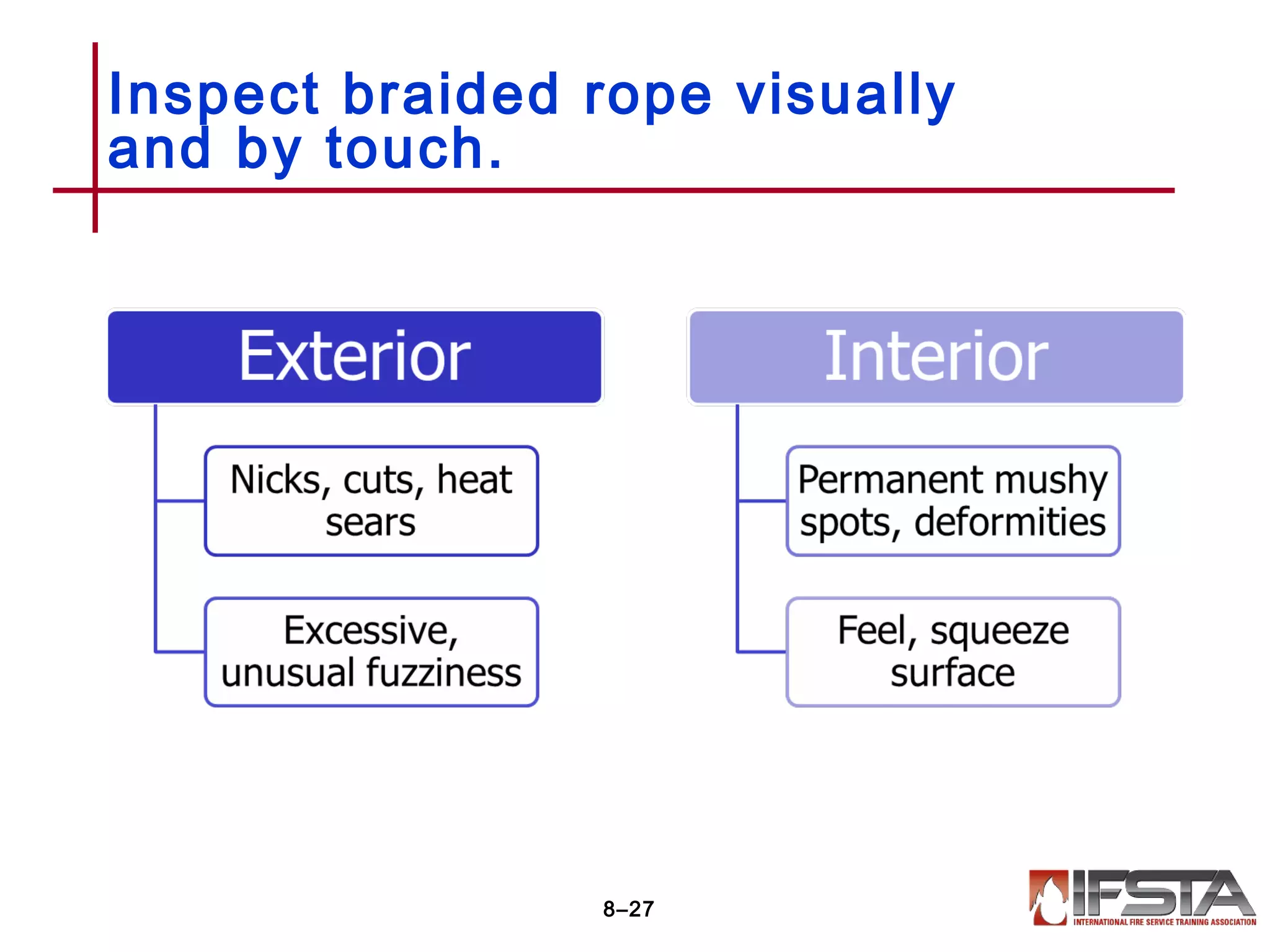 Inspect braided rope visually and by touch.

Exterior

Nicks, cuts, heat sears

Excessive, unusual fuzziness

Interior

Permanent mushy spots, deformities

Feel, squeeze surface

8–27

IFSTA
INTERNATIONAL FIRE SERVICE TRAINING ASSOCIATION